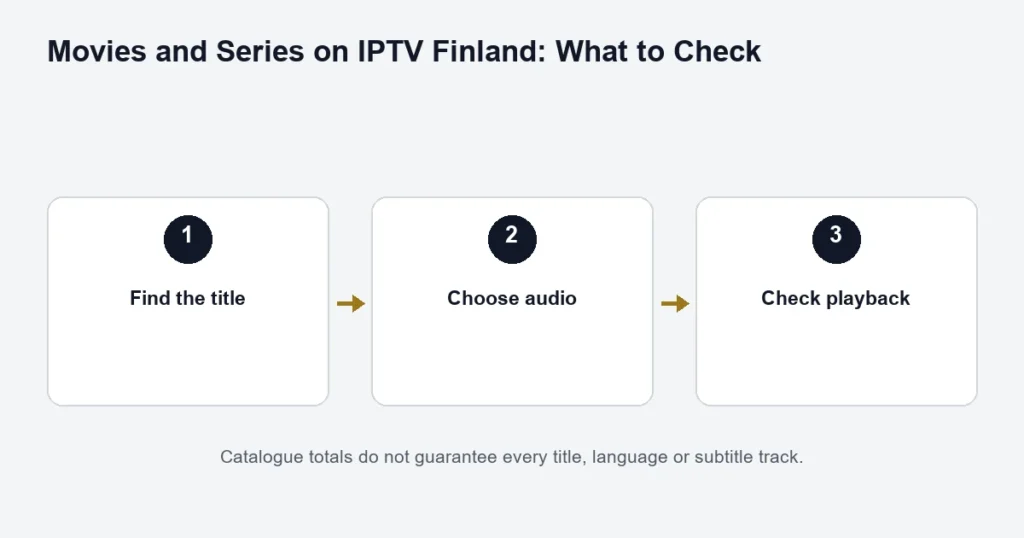 Movies and Series on IPTV Finland: What to Check

1
Find the title

2
Choose audio

3
Check playback

Catalogue totals do not guarantee every title, language or subtitle track.